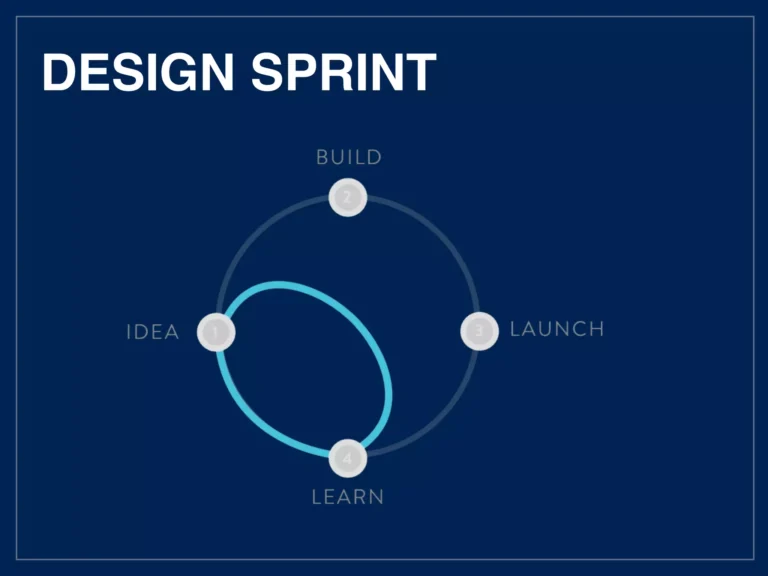 DESIGN SPRINT

BUILD
2
IDEA
1
3
LAUNCH
4
LEARN